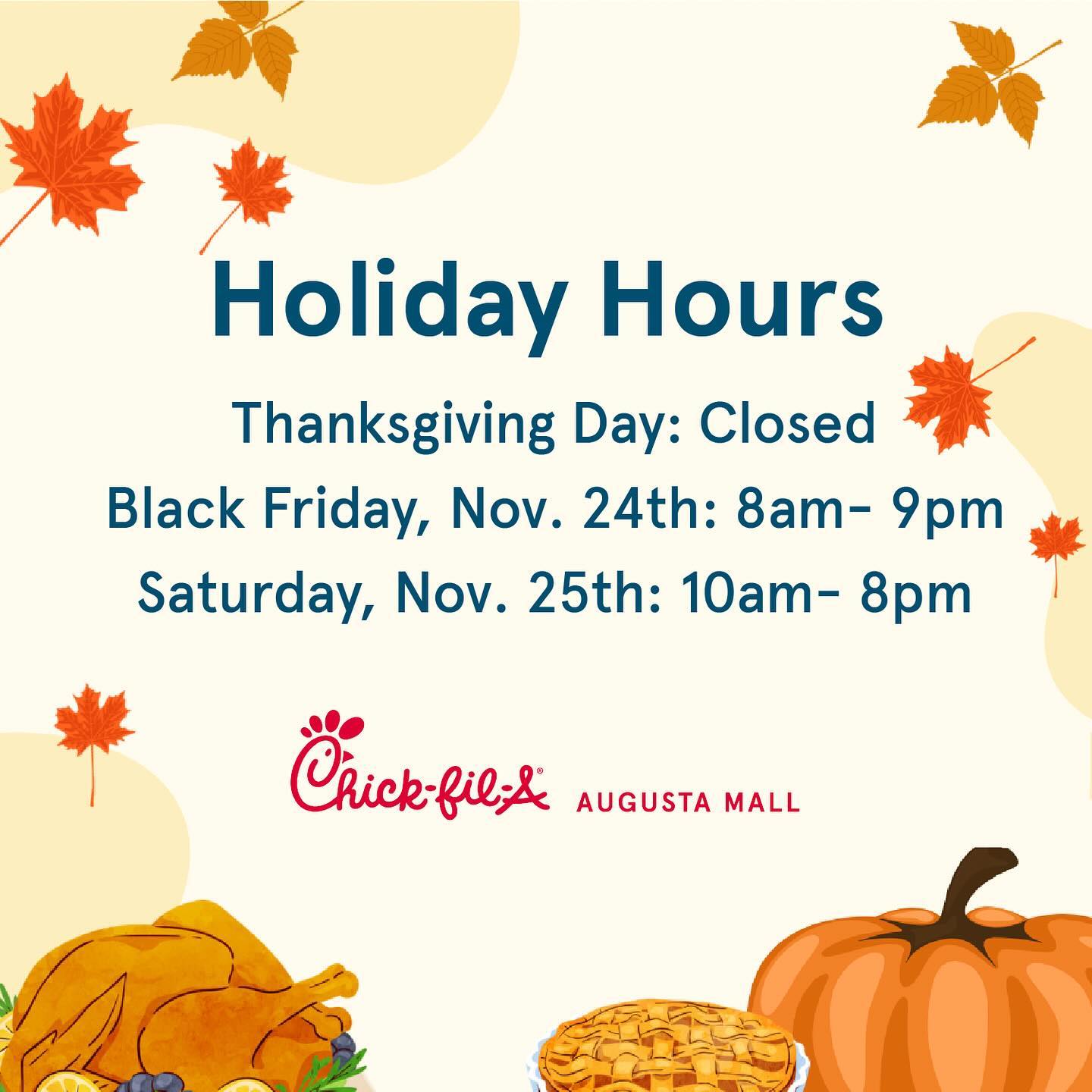 Holiday Hours

Thanksgiving Day: Closed
Black Friday, Nov. 24th: 8am- 9pm
Saturday, Nov. 25th: 10am- 8pm

Chick-fil-A® AUGUSTA MALL